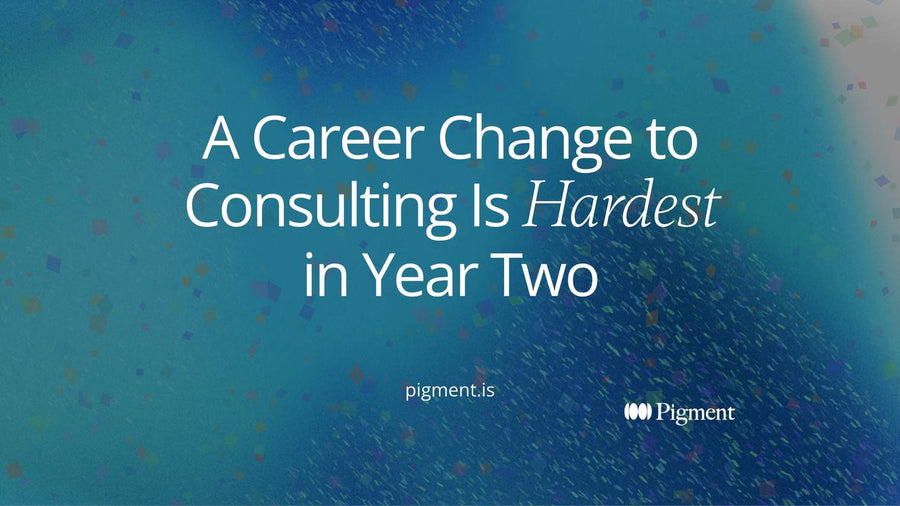 A Career Change to Consulting Is Hardest in Year Two

pigment.is

Pigment